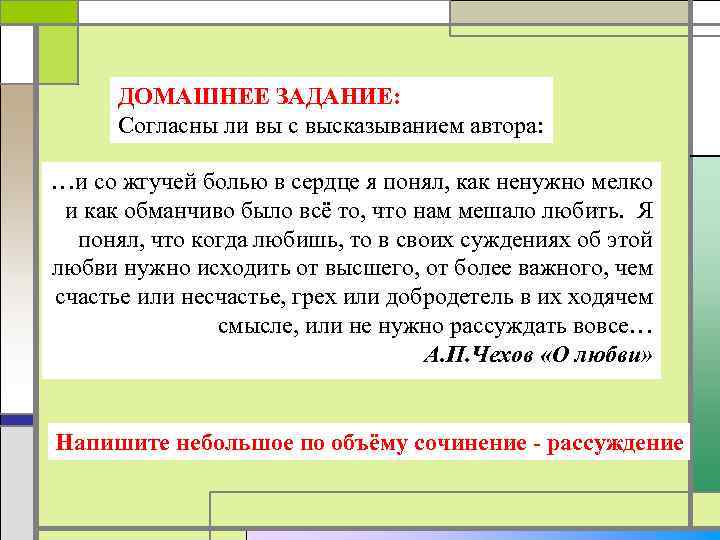 ДОМАШНЕЕ ЗАДАНИЕ:
Согласны ли вы с высказыванием автора:

…и со жгучей болью в сердце я понял, как ненужно мелко и как обманчиво было всё то, что нам мешало любить. Я понял, что когда любишь, то в своих суждениях об этой любви нужно исходить от высшего, от более важного, чем счастье или несчастье, грех или добродетель в их ходячем смысле, или не нужно рассуждать вовсе…
А.П.Чехов «О любви»

Напишите небольшое по объёму сочинение - рассуждение